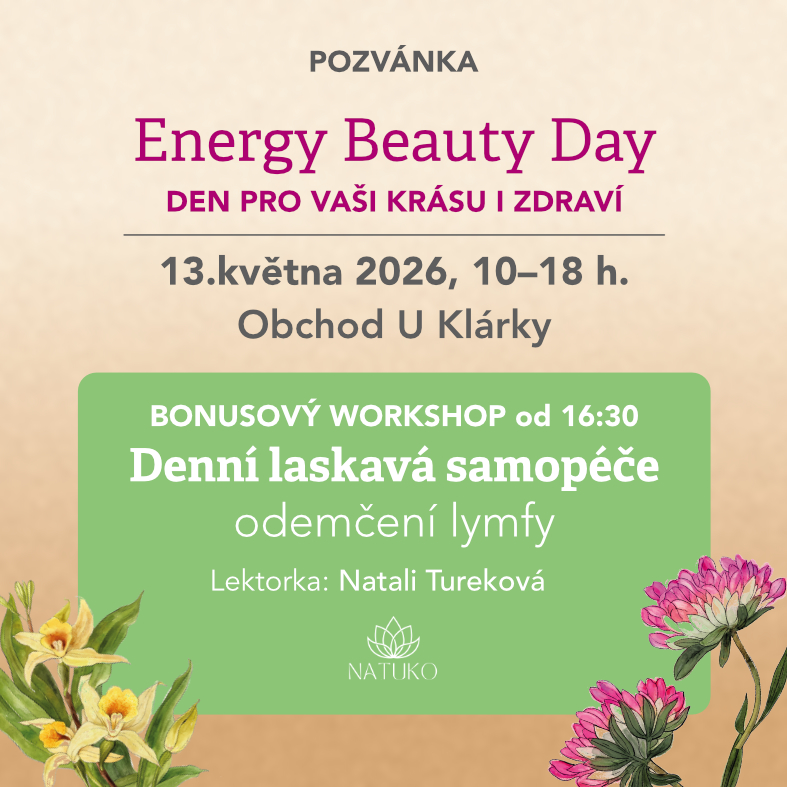 POZVÁNKA

Energy Beauty Day

DEN PRO VAŠI KRÁSU I ZDRAVÍ

13.května 2026, 10–18 h.

Obchod U Klárky

BONUSOVÝ WORKSHOP od 16:30

Denní laskavá samopéče

odemčení lymfy

Lektorka: Natali Tureková

NATUKO